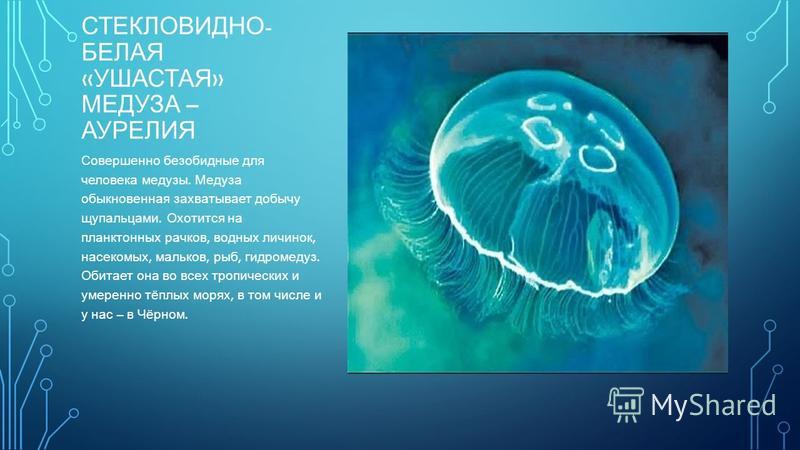 СТЕКЛОВИДНО-БЕЛАЯ «УШАСТАЯ» МЕДУЗА – АУРЕЛИЯ

Совершенно безобидные для человека медузы. Медуза обыкновенная захватывает добычу щупальцами. Охотится на планктонных рачков, водных личинок, насекомых, мальков, рыб, гидромедуз. Обитает она во всех тропических и умеренно тёплых морях, в том числе и у нас – в Чёрном.

MyShared